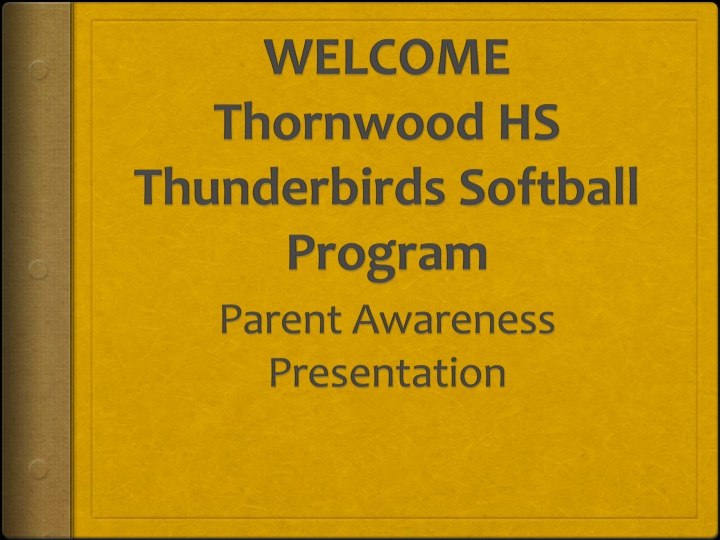 WELCOME
Thornwood HS
Thunderbirds Softball Program

Parent Awareness Presentation